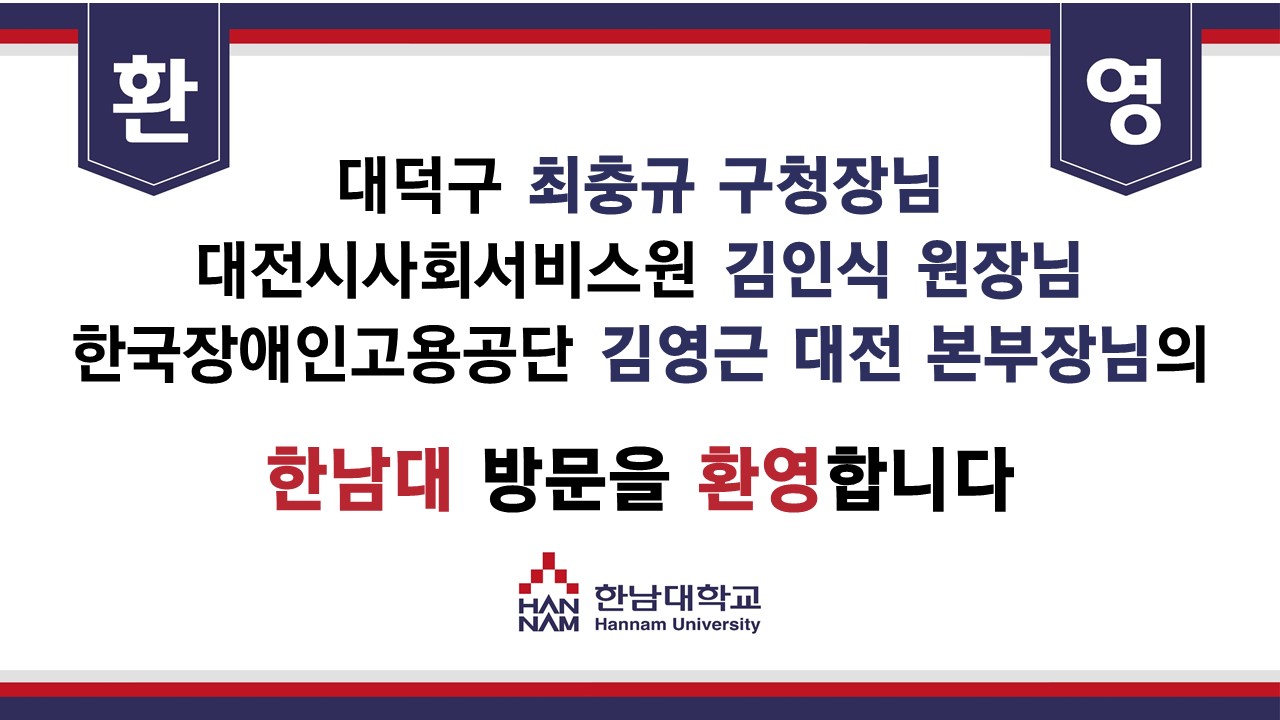 환

영

대덕구 최충규 구청장님
대전시사회서비스원 김인식 원장님
한국장애인고용공단 김영근 대전 본부장님의

한남대 방문을 환영합니다

HAN NAM 한남대학교 Hannam University